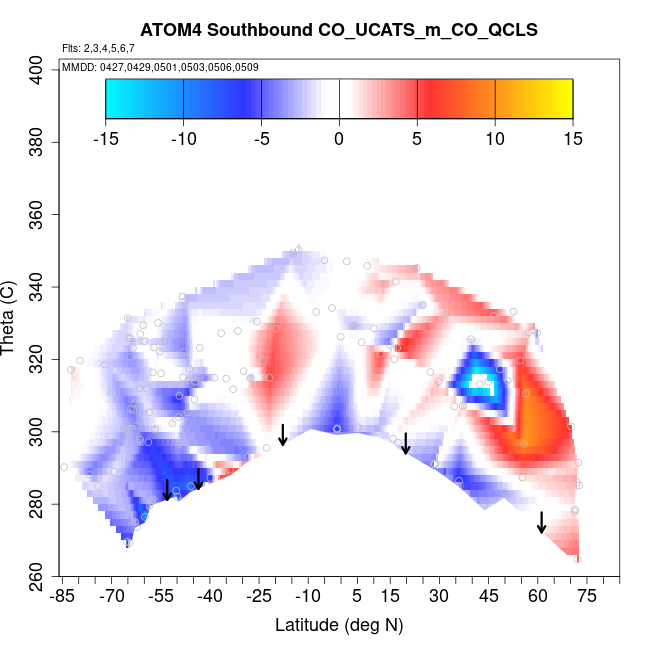 ATOM4 Southbound CO_UCATS_m_CO_QCLS

Flts: 2,3,4,5,6,7

MMDD: 0427,0429,0501,0503,0506,0509

-15 -10 -5 0 5 10 15

Theta (C)

400 380 360 340 320 300 280 260

-85 -70 -55 -40 -25 -10 5 15 30 45 60 75

Latitude (deg N)